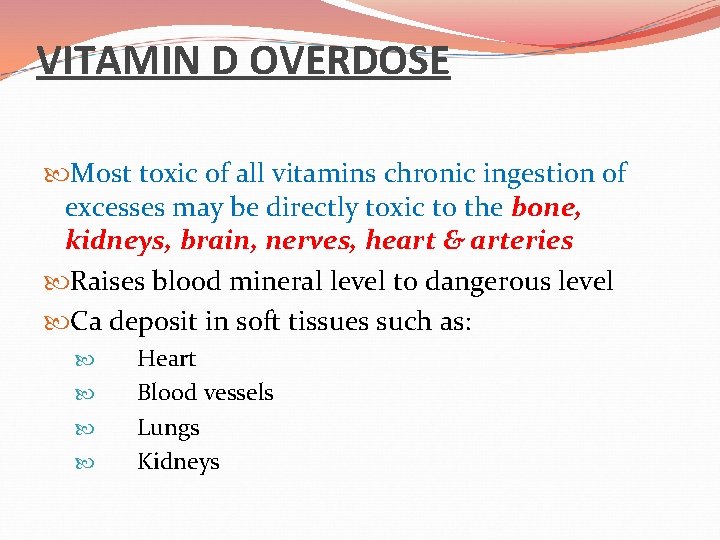 VITAMIN D OVERDOSE

Most toxic of all vitamins chronic ingestion of excesses may be directly toxic to the bone, kidneys, brain, nerves, heart & arteries

Raises blood mineral level to dangerous level

Ca deposit in soft tissues such as:

Heart

Blood vessels

Lungs

Kidneys